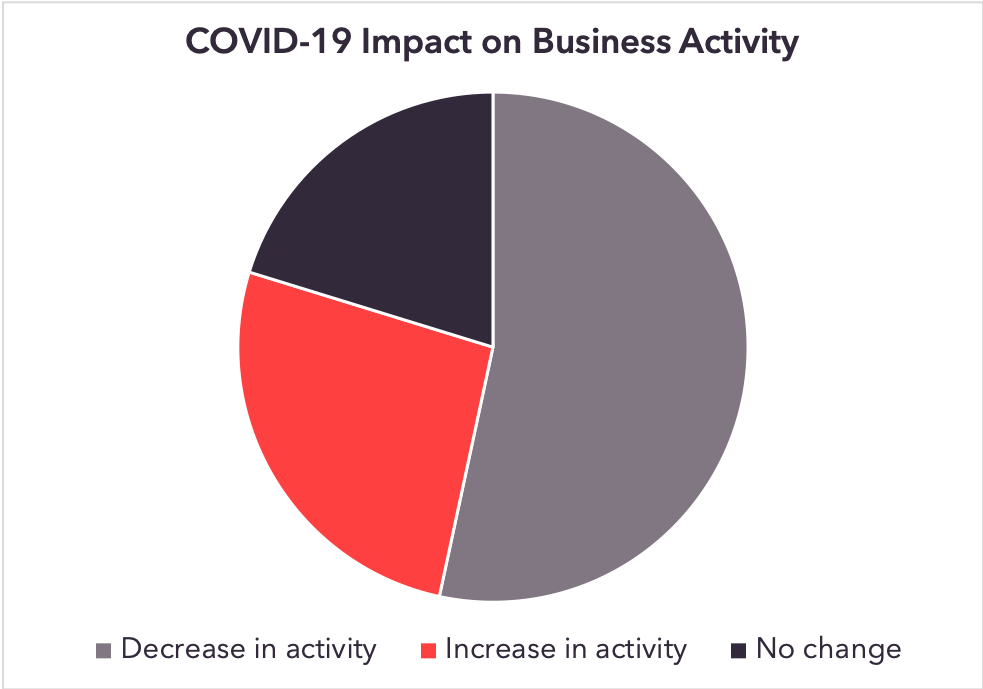 COVID-19 Impact on Business Activity

Decrease in activity
Increase in activity
No change